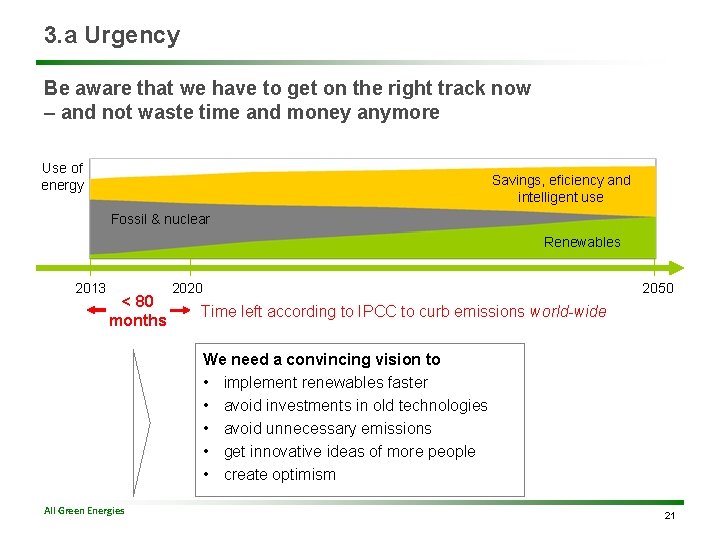 3.a Urgency

Be aware that we have to get on the right track now – and not waste time and money anymore

Use of energy

Savings, eficiency and intelligent use

Fossil & nuclear

Renewables

2013

2020

2050

< 80 months

Time left according to IPCC to curb emissions world-wide

We need a convincing vision to
• implement renewables faster
• avoid investments in old technologies
• avoid unnecessary emissions
• get innovative ideas of more people
• create optimism

All Green Energies

21